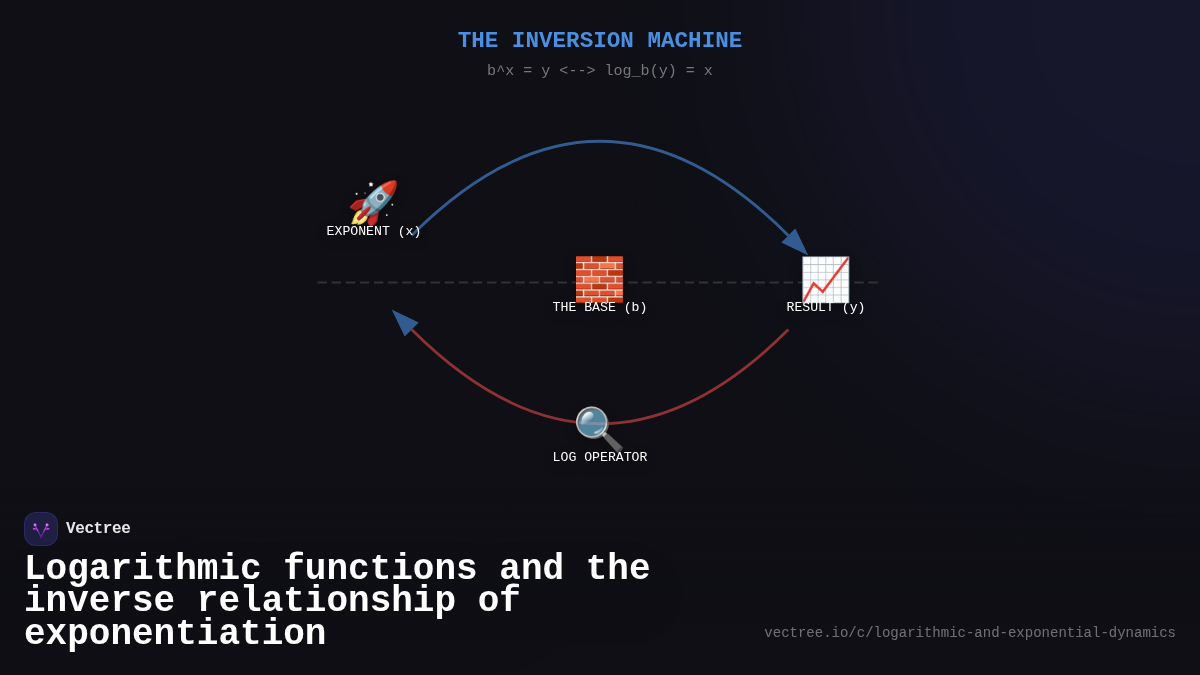 THE INVERSION MACHINE

b^x = y <--> log_b(y) = x

EXPONENT (x)

THE BASE (b)

RESULT (y)

LOG OPERATOR

Vectree

Logarithmic functions and the inverse relationship of exponentiation

vectree.io/c/logarithmic-and-exponential-dynamics